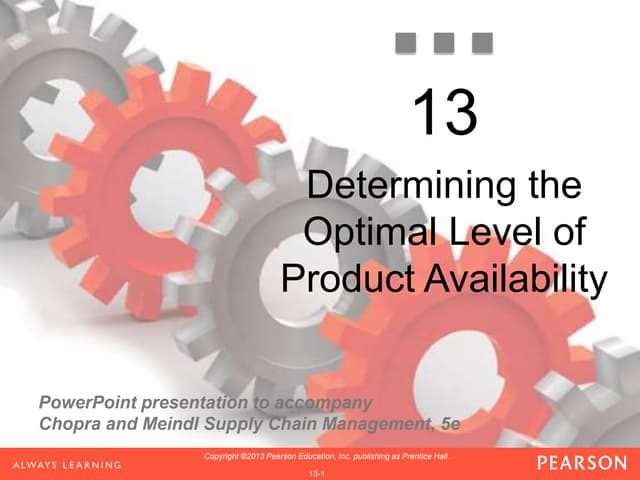 13

Determining the Optimal Level of Product Availability

PowerPoint presentation to accompany
Chopra and Meindl Supply Chain Management, 5e

ALWAYS LEARNING

Copyright ©2013 Pearson Education, Inc. publishing as Prentice Hall.

13-1

PEARSON